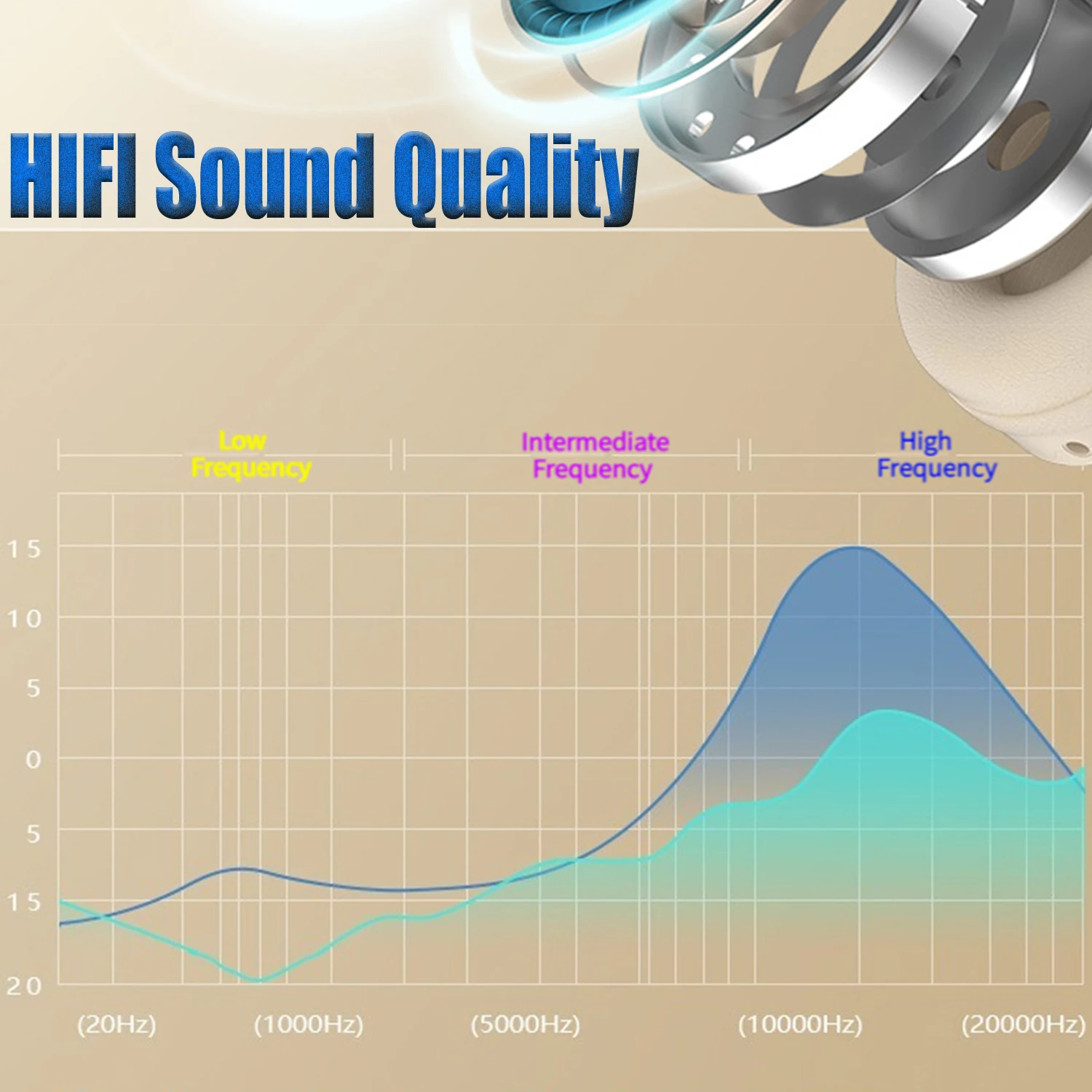 HIFI Sound Quality

Low Frequency

Intermediate Frequency

High Frequency

15
10
5
0
5
15
20

(20Hz)
(1000Hz)
(5000Hz)
(10000Hz)
(20000Hz)